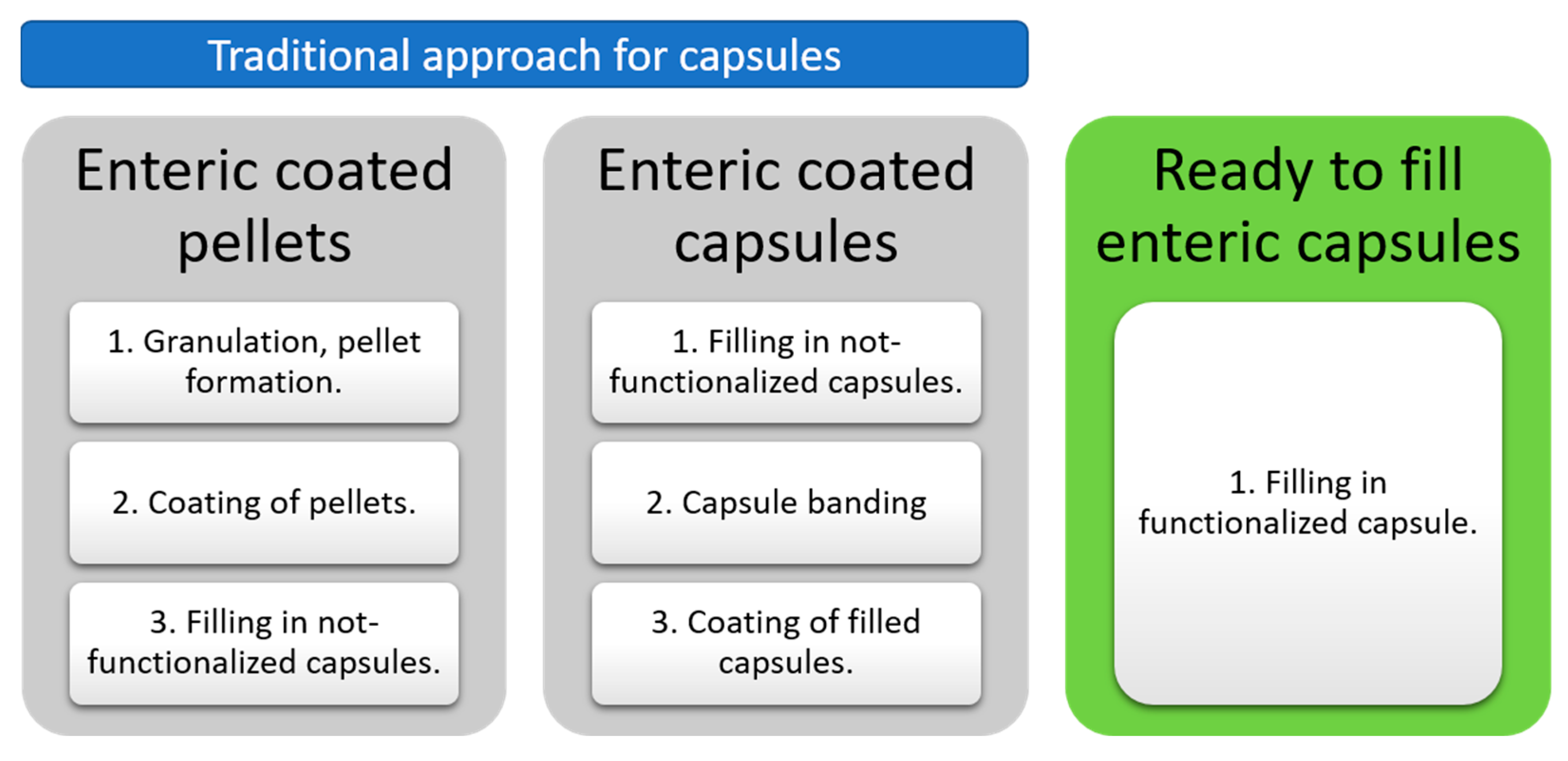 Traditional approach for capsules

Enteric coated pellets

1. Granulation, pellet formation.

2. Coating of pellets.

3. Filling in not-functionalized capsules.

Enteric coated capsules

1. Filling in not-functionalized capsules.

2. Capsule banding

3. Coating of filled capsules.

Ready to fill enteric capsules

1. Filling in functionalized capsule.